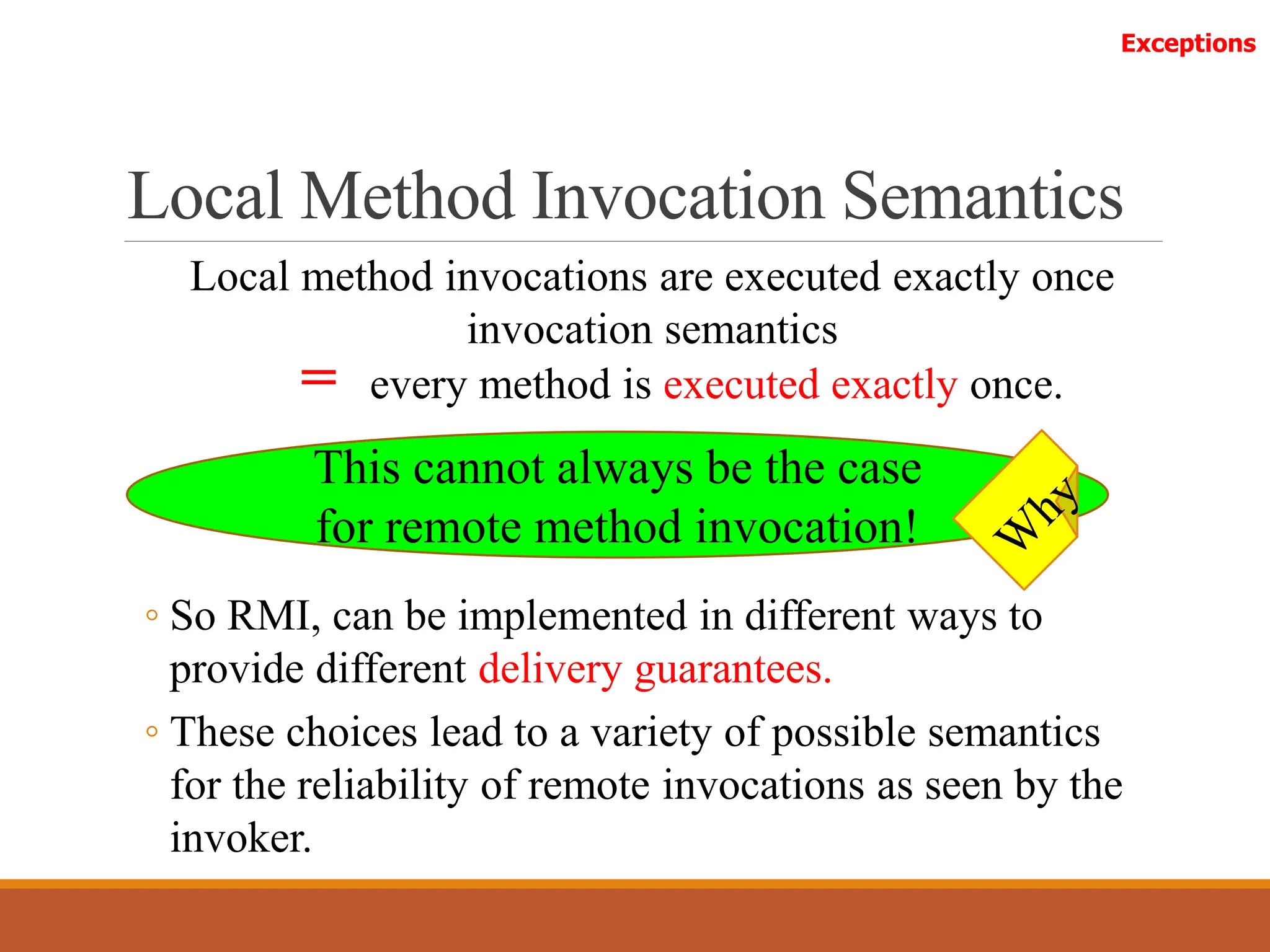 Exceptions

Local Method Invocation Semantics

Local method invocations are executed exactly once invocation semantics

= every method is executed exactly once.

This cannot always be the case for remote method invocation!

Why

◦ So RMI, can be implemented in different ways to provide different delivery guarantees.

◦ These choices lead to a variety of possible semantics for the reliability of remote invocations as seen by the invoker.